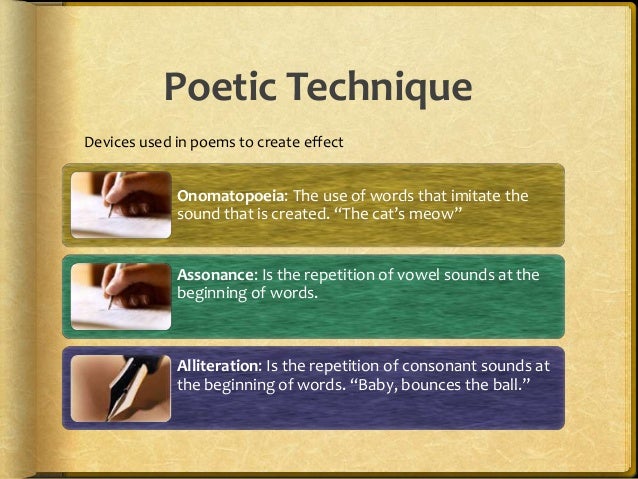 Poetic Technique

Devices used in poems to create effect

Onomatopoeia: The use of words that imitate the sound that is created. “The cat’s meow”

Assonance: Is the repetition of vowel sounds at the beginning of words.

Alliteration: Is the repetition of consonant sounds at the beginning of words. “Baby, bounces the ball.”